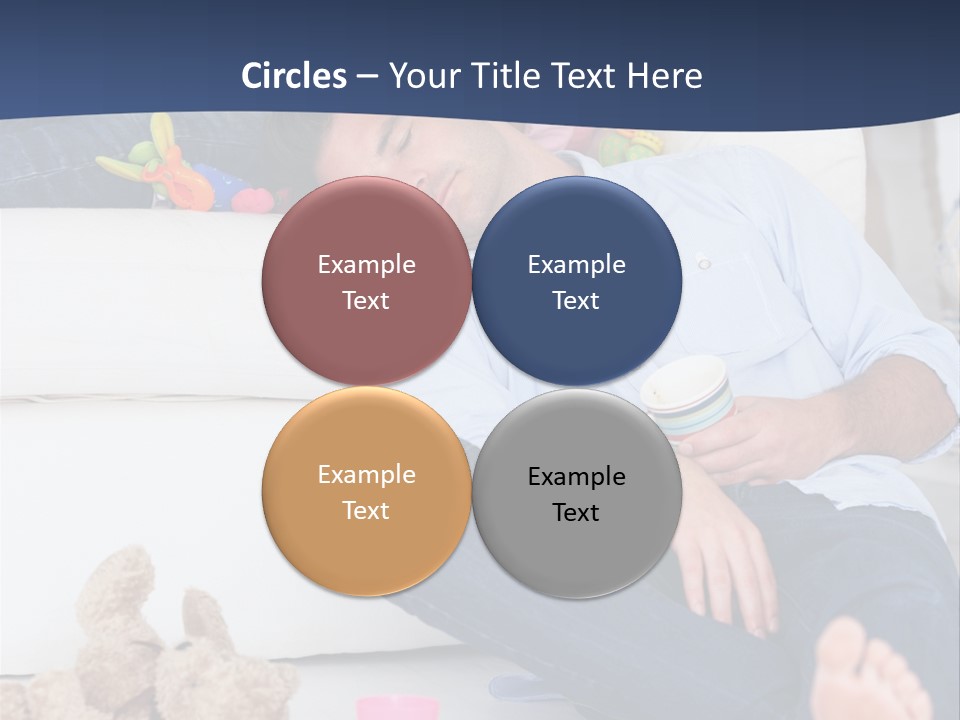 Circles – Your Title Text Here

Example Text

Example Text

Example Text

Example Text